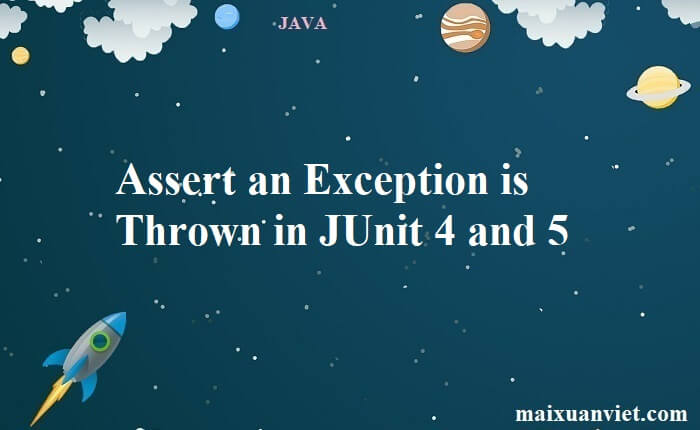 JAVA

Assert an Exception is Thrown in JUnit 4 and 5

maixuanviet.com